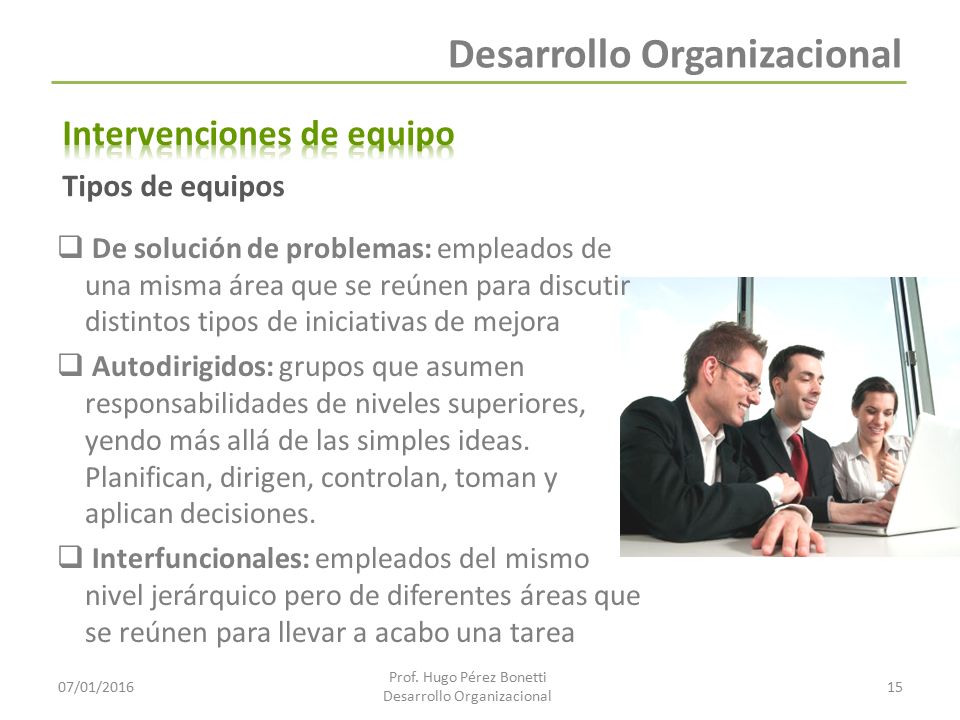 Desarrollo Organizacional

Intervenciones de equipo

Tipos de equipos

❑ De solución de problemas: empleados de una misma área que se reúnen para discutir distintos tipos de iniciativas de mejora

❑ Autodirigidos: grupos que asumen responsabilidades de niveles superiores, yendo más allá de las simples ideas. Planifican, dirigen, controlan, toman y aplican decisiones.

❑ Interfuncionales: empleados del mismo nivel jerárquico pero de diferentes áreas que se reúnen para llevar a acabo una tarea

07/01/2016

Prof. Hugo Pérez Bonetti
Desarrollo Organizacional

15